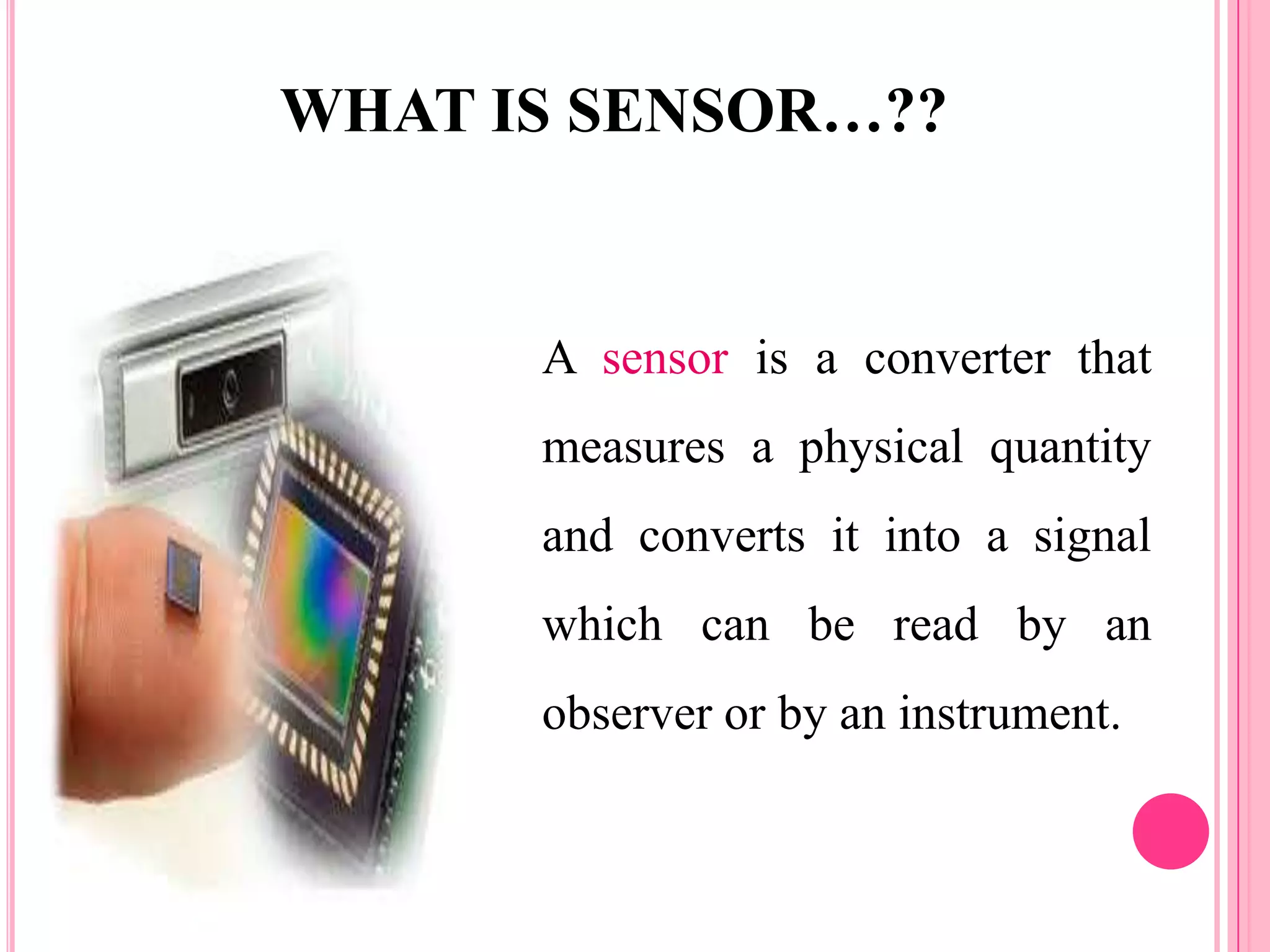 WHAT IS SENSOR…??

A sensor is a converter that measures a physical quantity and converts it into a signal which can be read by an observer or by an instrument.